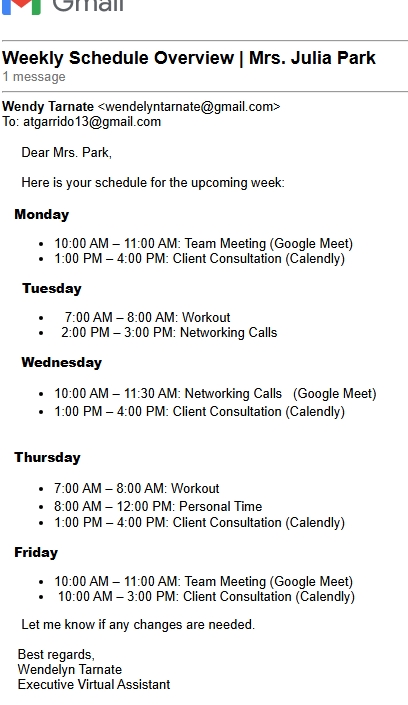 Gmail

Weekly Schedule Overview | Mrs. Julia Park
1 message

Wendy Tarnate <wendelyntarnate@gmail.com>
To: atgarrido13@gmail.com

Dear Mrs. Park,

Here is your schedule for the upcoming week:

Monday

- 10:00 AM – 11:00 AM: Team Meeting (Google Meet)
- 1:00 PM – 4:00 PM: Client Consultation (Calendly)

Tuesday

- 7:00 AM – 8:00 AM: Workout
- 2:00 PM – 3:00 PM: Networking Calls

Wednesday

- 10:00 AM – 11:30 AM: Networking Calls (Google Meet)
- 1:00 PM – 4:00 PM: Client Consultation (Calendly)

Thursday

- 7:00 AM – 8:00 AM: Workout
- 8:00 AM – 12:00 PM: Personal Time
- 1:00 PM – 4:00 PM: Client Consultation (Calendly)

Friday

- 10:00 AM – 11:00 AM: Team Meeting (Google Meet)
- 10:00 AM – 3:00 PM: Client Consultation (Calendly)

Let me know if any changes are needed.

Best regards,
Wendelyn Tarnate
Executive Virtual Assistant